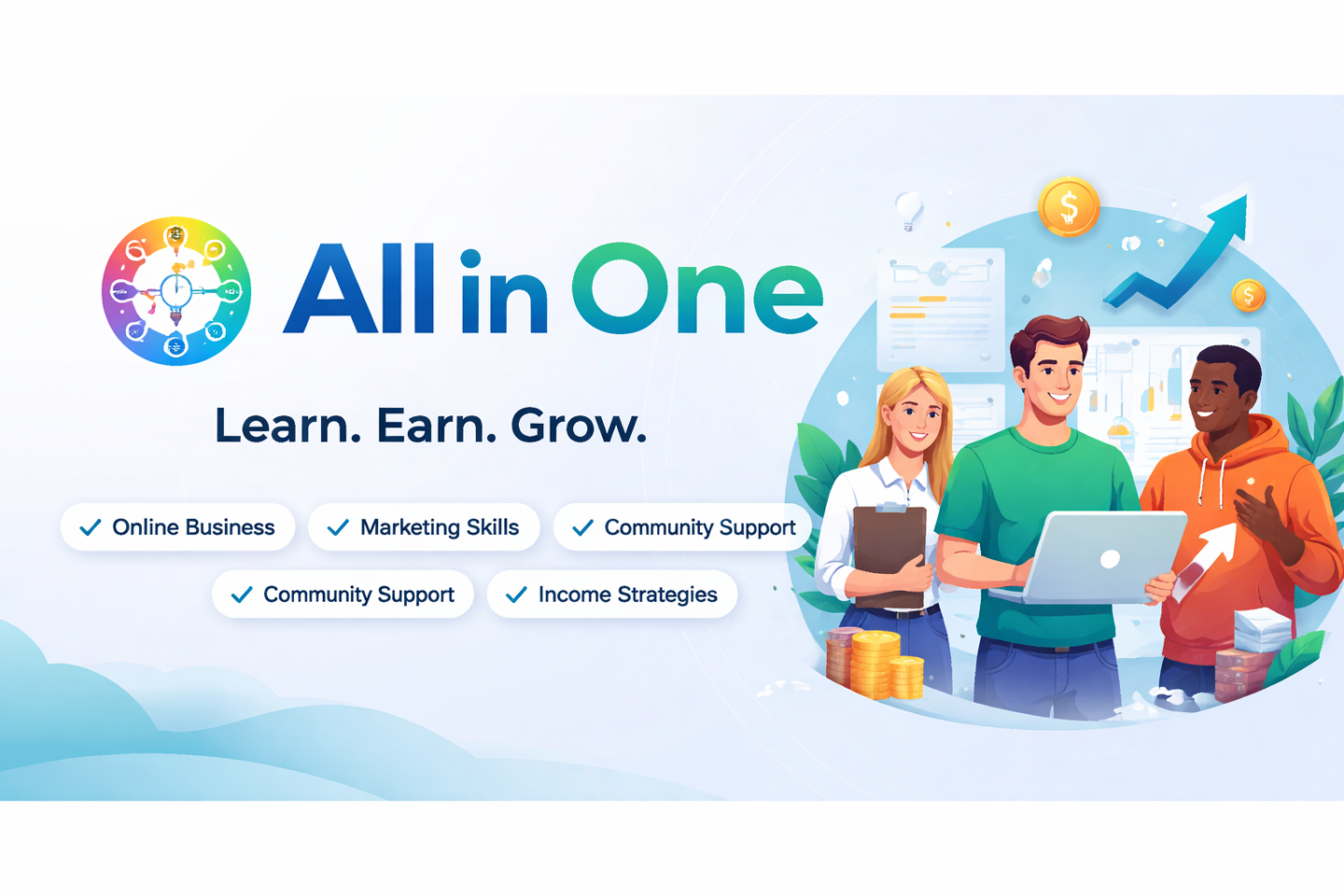 All in One

Learn. Earn. Grow.

✓ Online Business ✓ Marketing Skills ✓ Community Support
✓ Community Support ✓ Income Strategies

$

$